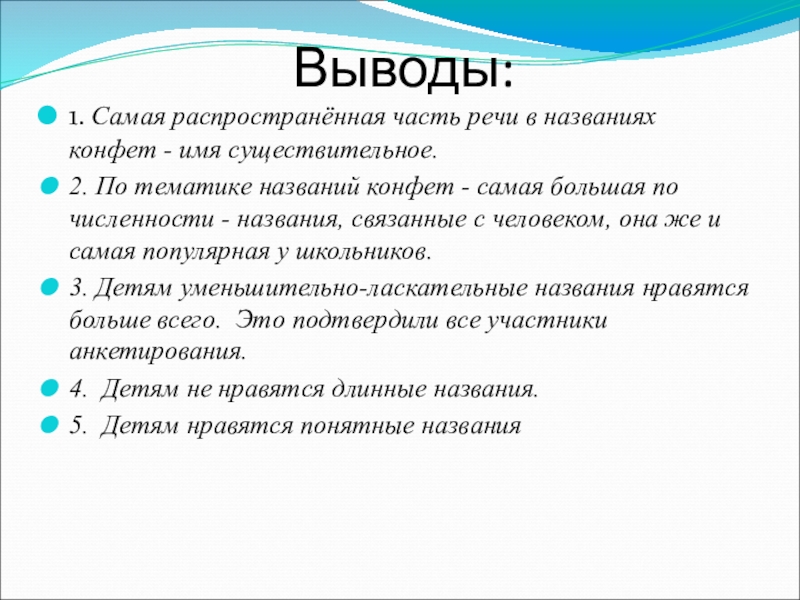 Выводы:

1. Самая распространённая часть речи в названиях конфет - имя существительное.

2. По тематике названий конфет - самая большая по численности - названия, связанные с человеком, она же и самая популярная у школьников.

3. Детям уменьшительно-ласкательные названия нравятся больше всего. Это подтвердили все участники анкетирования.

4. Детям не нравятся длинные названия.

5. Детям нравятся понятные названия